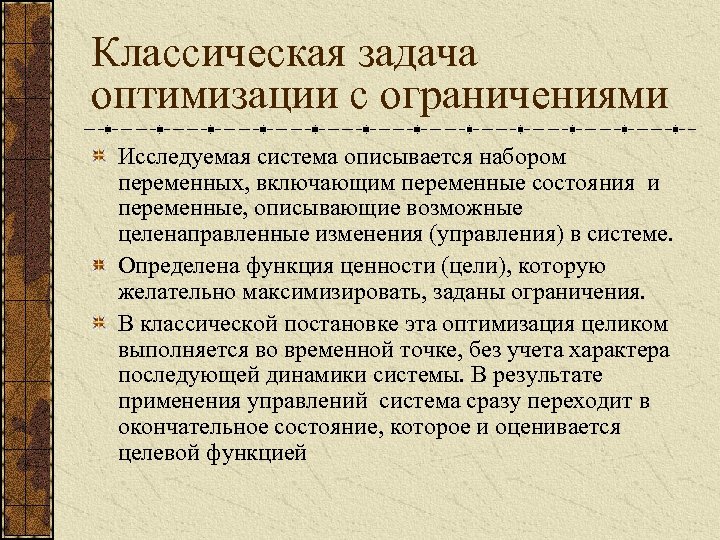 Классическая задача оптимизации с ограничениями

Исследуемая система описывается набором переменных, включающим переменные состояния и переменные, описывающие возможные целенаправленные изменения (управления) в системе.

Определена функция ценности (цели), которую желательно максимизировать, заданы ограничения.

В классической постановке эта оптимизация целиком выполняется во временной точке, без учета характера последующей динамики системы. В результате применения управлений система сразу переходит в окончательное состояние, которое и оценивается целевой функцией